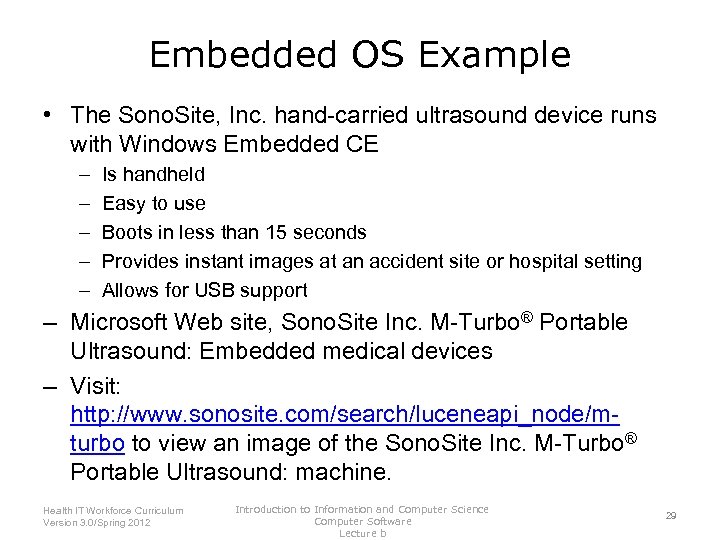 Embedded OS Example

• The SonoSite, Inc. hand-carried ultrasound device runs with Windows Embedded CE

– Is handheld
– Easy to use
– Boots in less than 15 seconds
– Provides instant images at an accident site or hospital setting
– Allows for USB support

– Microsoft Web site, SonoSite Inc. M-Turbo® Portable Ultrasound: Embedded medical devices

– Visit: http://www.sonosite.com/search/luceneapi_node/m-turbo to view an image of the SonoSite Inc. M-Turbo® Portable Ultrasound: machine.

Health IT Workforce Curriculum
Version 3.0/Spring 2012

Introduction to Information and Computer Science
Computer Software
Lecture b

29